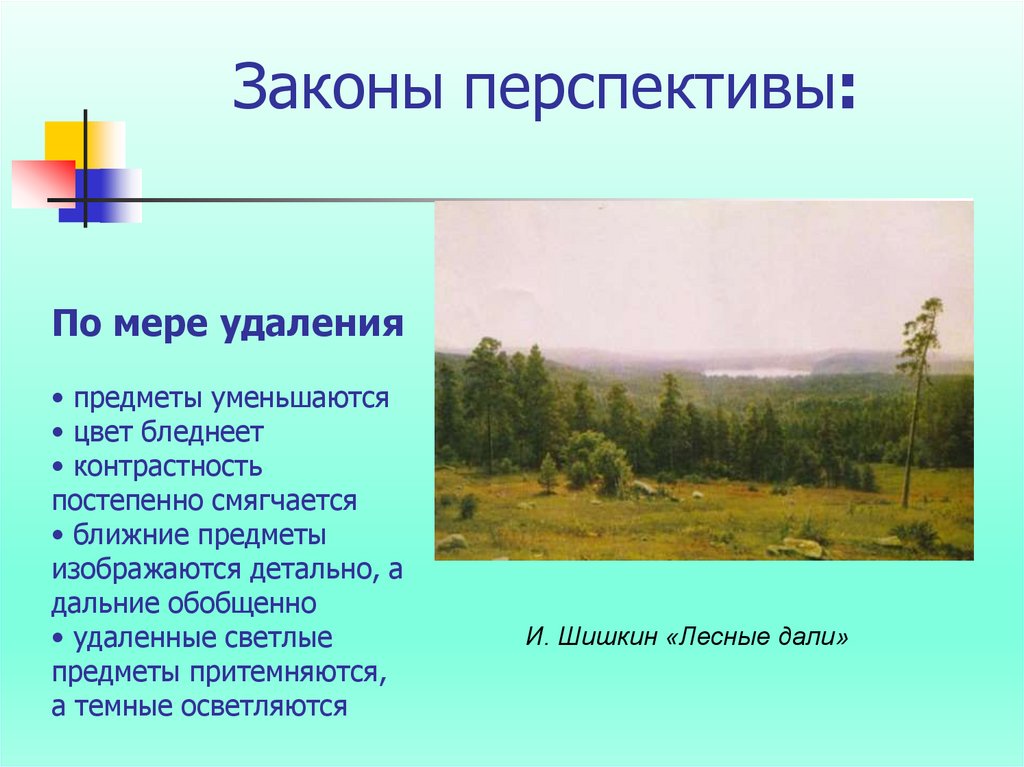 Законы перспективы:

По мере удаления

• предметы уменьшаются
• цвет бледнеет
• контрастность постепенно смягчается
• ближние предметы изображаются детально, а дальние обобщенно
• удаленные светлые предметы притемняются, а темные осветляются

И. Шишкин «Лесные дали»